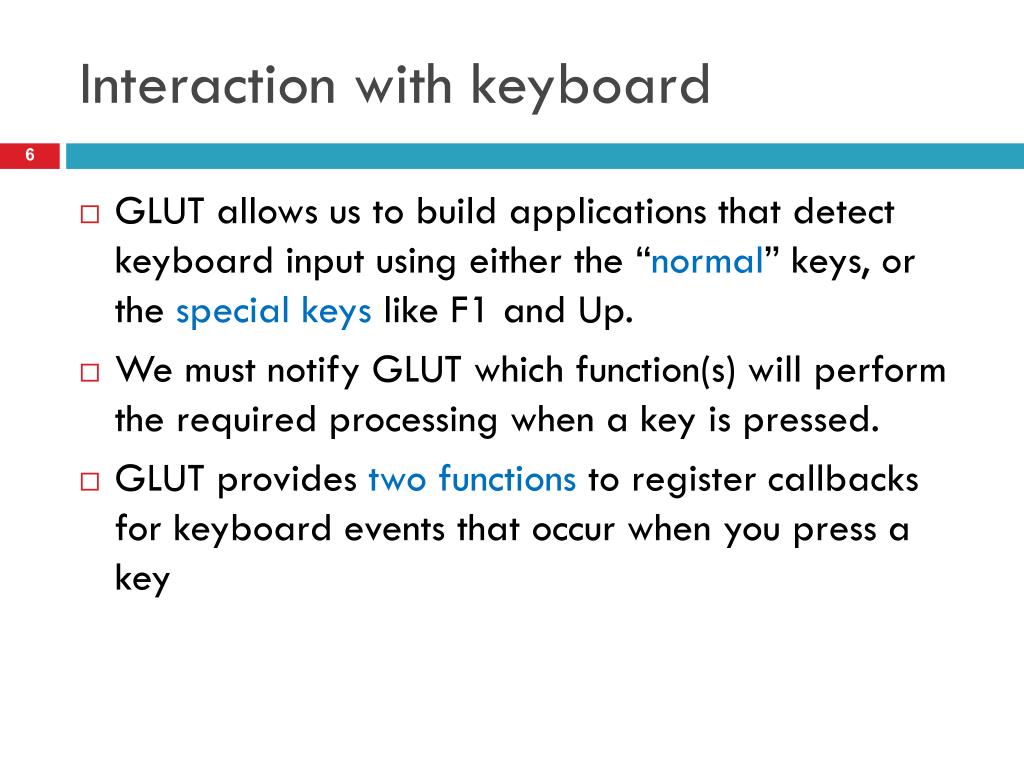 Interaction with keyboard

6

□ GLUT allows us to build applications that detect keyboard input using either the “normal” keys, or the special keys like F1 and Up.

□ We must notify GLUT which function(s) will perform the required processing when a key is pressed.

□ GLUT provides two functions to register callbacks for keyboard events that occur when you press a key